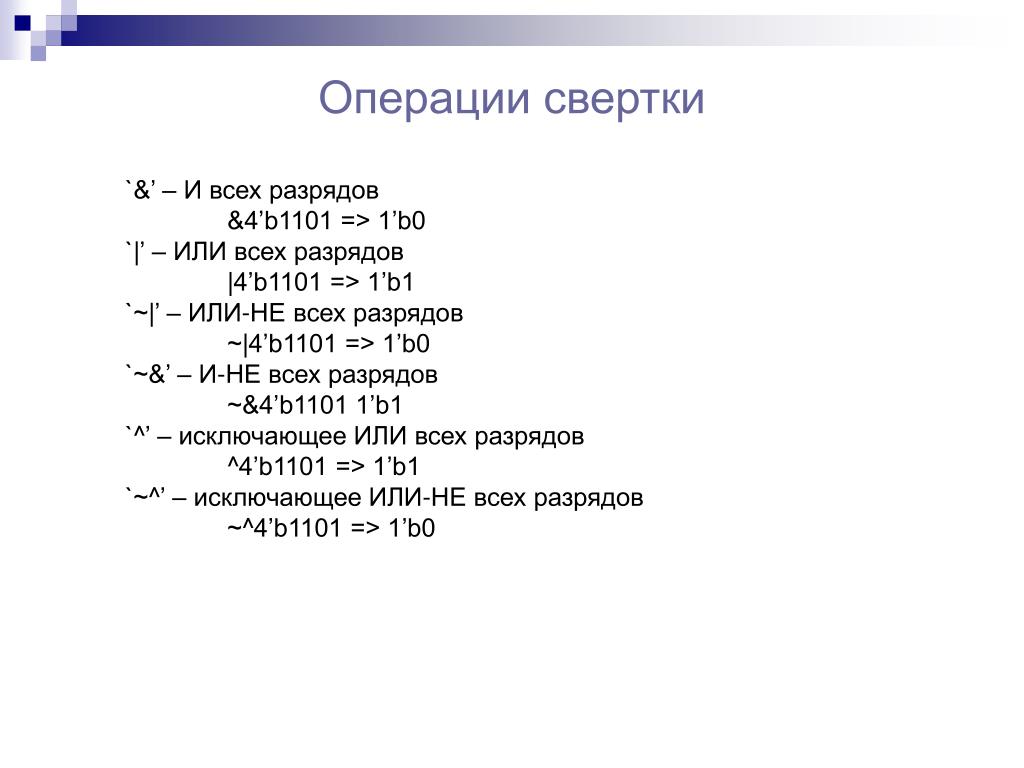 Операции свертки

`&’ – И всех разрядов
&4’b1101 => 1’b0
`|’ – ИЛИ всех разрядов
|4’b1101 => 1’b1
`~|’ – ИЛИ-НЕ всех разрядов
~|4’b1101 => 1’b0
`~&’ – И-НЕ всех разрядов
~&4’b1101 1’b1
`^’ – исключающее ИЛИ всех разрядов
^4’b1101 => 1’b1
`~^’ – исключающее ИЛИ-НЕ всех разрядов
~^4’b1101 => 1’b0